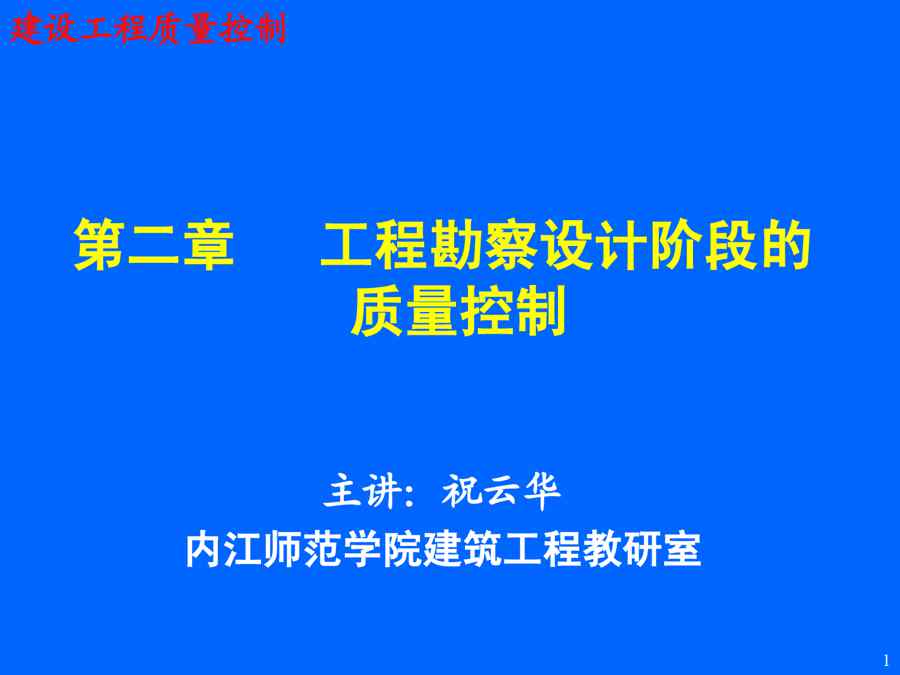 建设工程质量控制

第二章　工程勘察设计阶段的质量控制

主讲：祝云华
内江师范学院建筑工程教研室

1